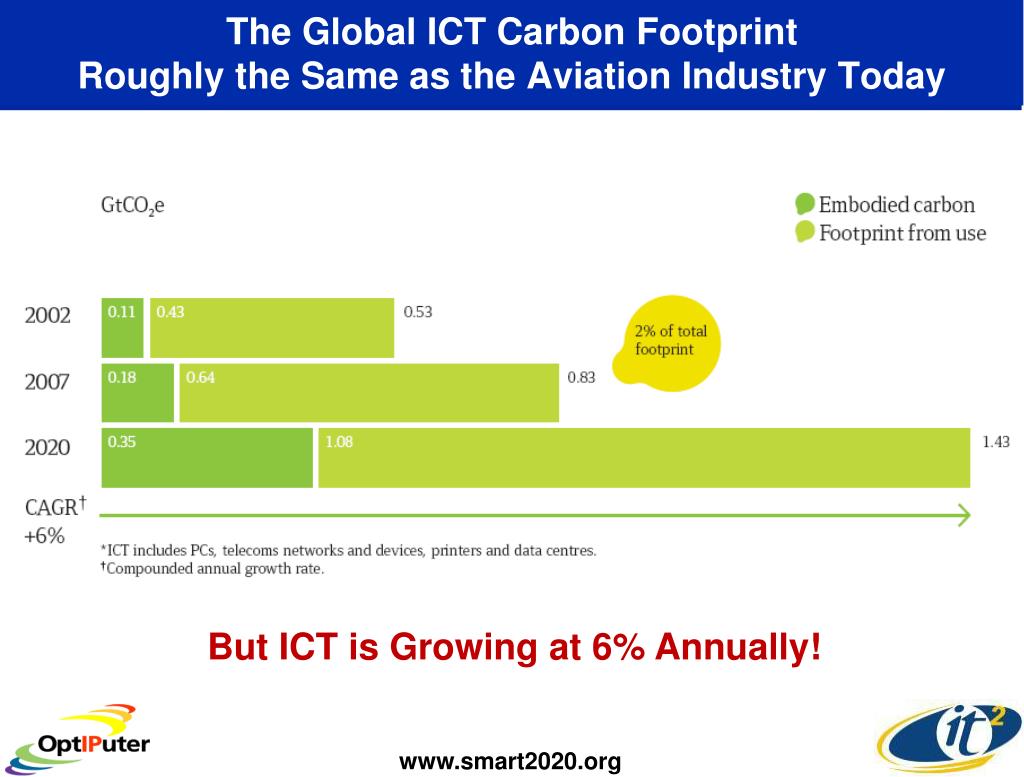 The Global ICT Carbon Footprint
Roughly the Same as the Aviation Industry Today

$GtCO_2e$

Embodied carbon
Footprint from use

2002 0.11 0.43 0.53

2% of total footprint

2007 0.18 0.64 0.83

2020 0.35 1.08 1.43

CAGR† +6%

*ICT includes PCs, telecoms networks and devices, printers and data centres.
†Compounded annual growth rate.

But ICT is Growing at 6% Annually!

OptIPuter

www.smart2020.org

$it^2$